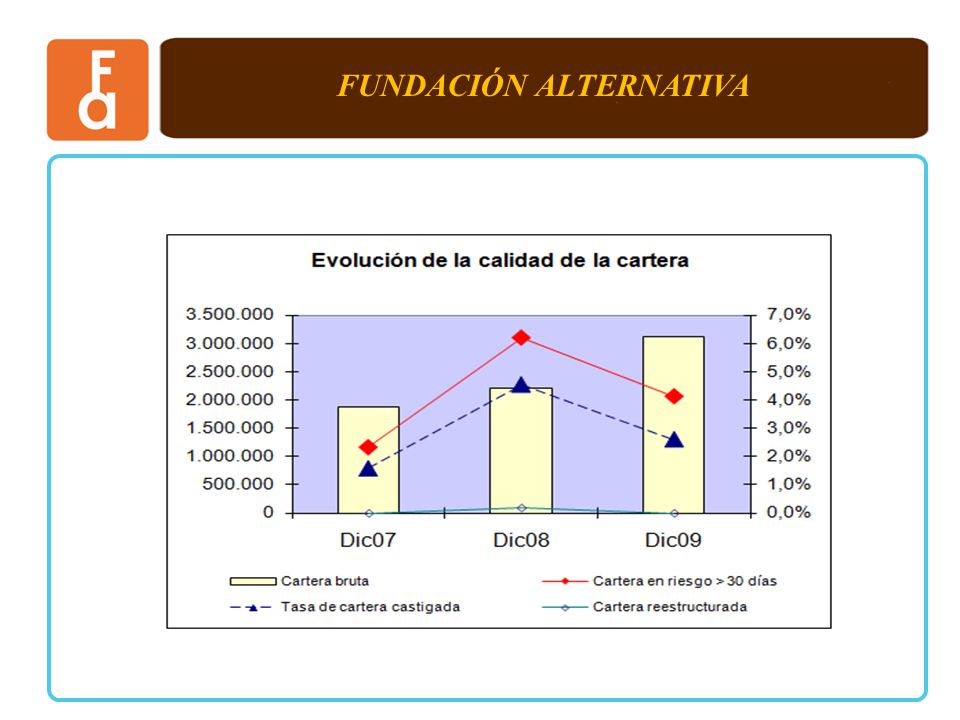 Fa

FUNDACIÓN ALTERNATIVA

Evolución de la calidad de la cartera

3.500.000
3.000.000
2.500.000
2.000.000
1.500.000
1.000.000
500.000
0

7,0%
6,0%
5,0%
4,0%
3,0%
2,0%
1,0%
0,0%

Dic07 Dic08 Dic09

Cartera bruta
Cartera en riesgo > 30 días
Tasa de cartera castigada
Cartera reestructurada